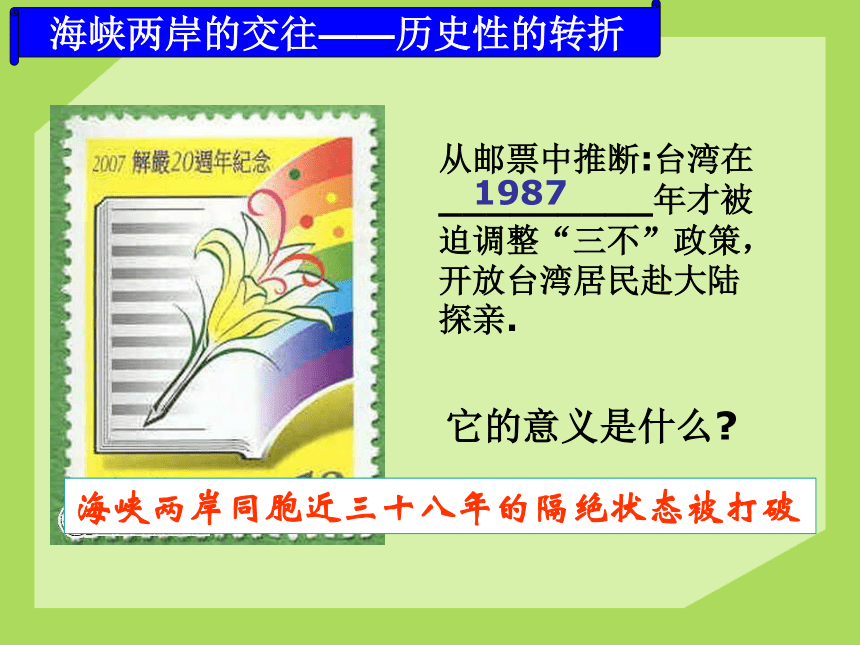 海峡两岸的交往——历史性的转折

2007 解嚴20週年紀念

从邮票中推断:台湾在 1987 年才被迫调整“三不”政策，开放台湾居民赴大陆探亲.

它的意义是什么?

海峡两岸同胞近三十八年的隔绝状态被打破